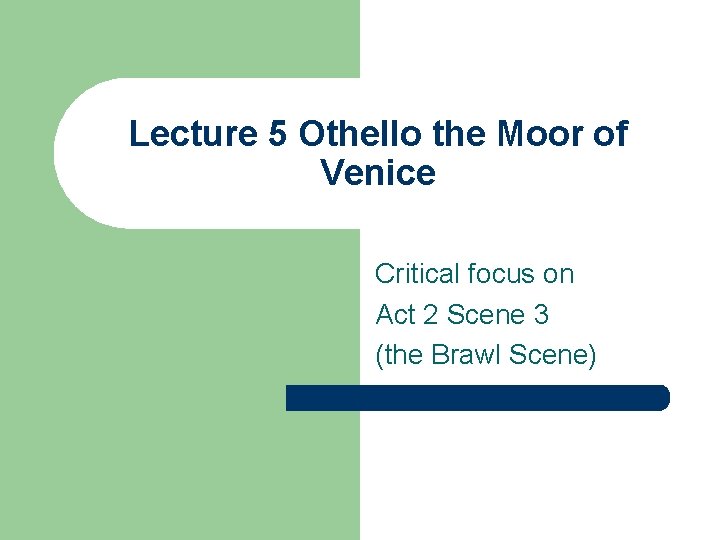 Lecture 5 Othello the Moor of Venice

Critical focus on
Act 2 Scene 3
(the Brawl Scene)